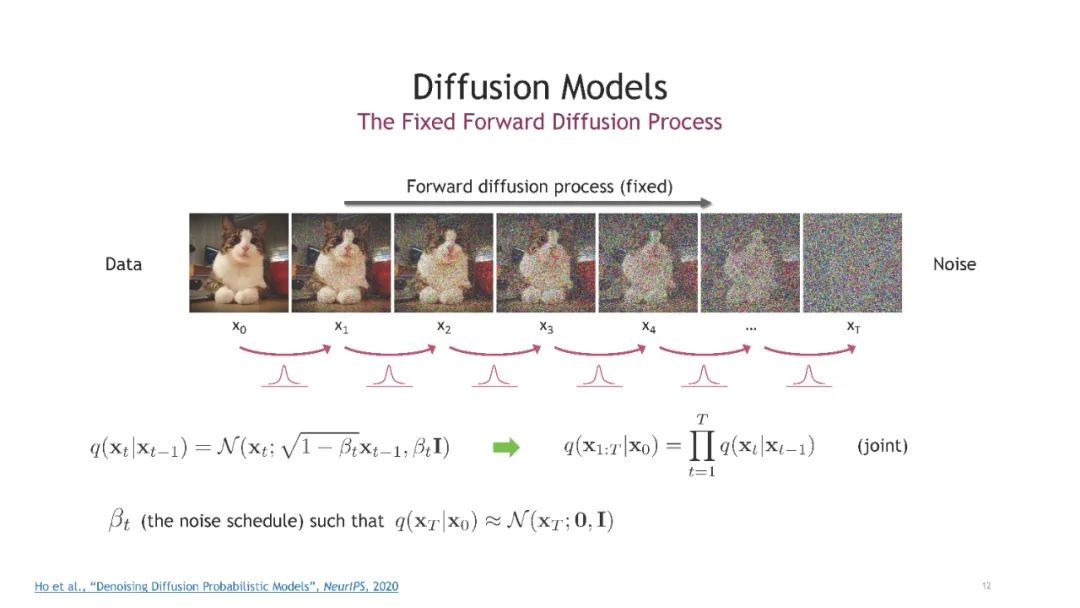 Diffusion Models
The Fixed Forward Diffusion Process

Forward diffusion process (fixed)

Data

Noise

$x_0$ $x_1$ $x_2$ $x_3$ $x_4$ ... $x_T$

$q(\mathbf{x}_t|\mathbf{x}_{t-1}) = \mathcal{N}(\mathbf{x}_t; \sqrt{1-\beta_t}\mathbf{x}_{t-1}, \beta_t\mathbf{I})$

$q(\mathbf{x}_{1:T}|\mathbf{x}_0) = \prod_{t=1}^{T} q(\mathbf{x}_t|\mathbf{x}_{t-1})$ (joint)

$\beta_t$ (the noise schedule) such that $q(\mathbf{x}_T|\mathbf{x}_0) \approx \mathcal{N}(\mathbf{x}_T; \mathbf{0}, \mathbf{I})$

Ho et al., "Denoising Diffusion Probabilistic Models", NeurIPS, 2020

12